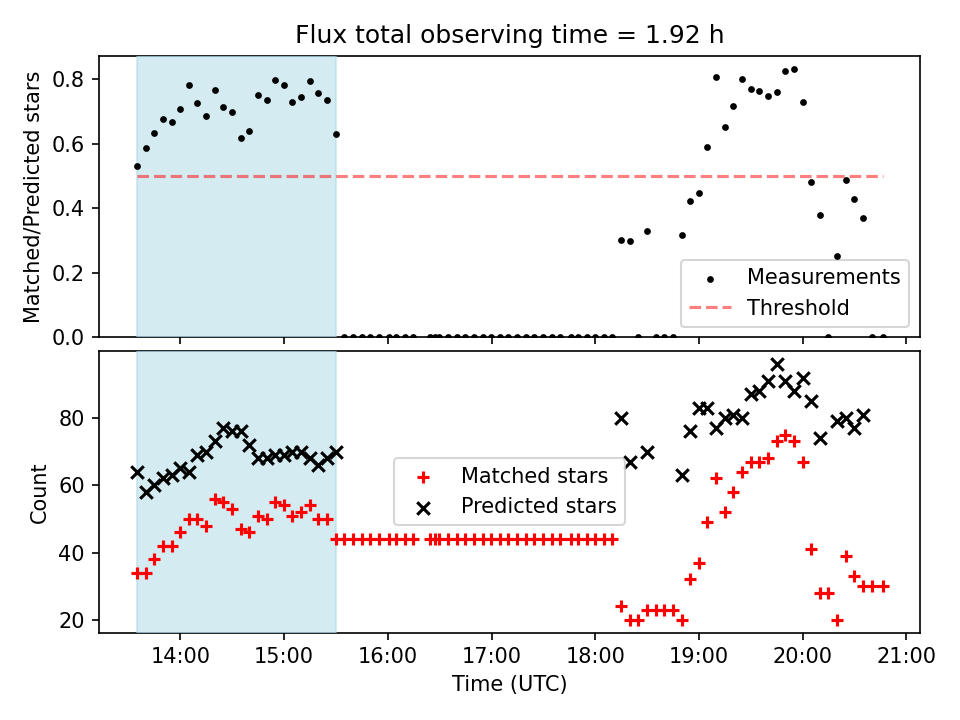 Flux total observing time = 1.92 h

Matched/Predicted stars

0.8
0.6
0.4
0.2
0.0

Measurements
Threshold

Count

80
60
40
20

Matched stars
Predicted stars

14:00
15:00
16:00
17:00
18:00
19:00
20:00
21:00

Time (UTC)